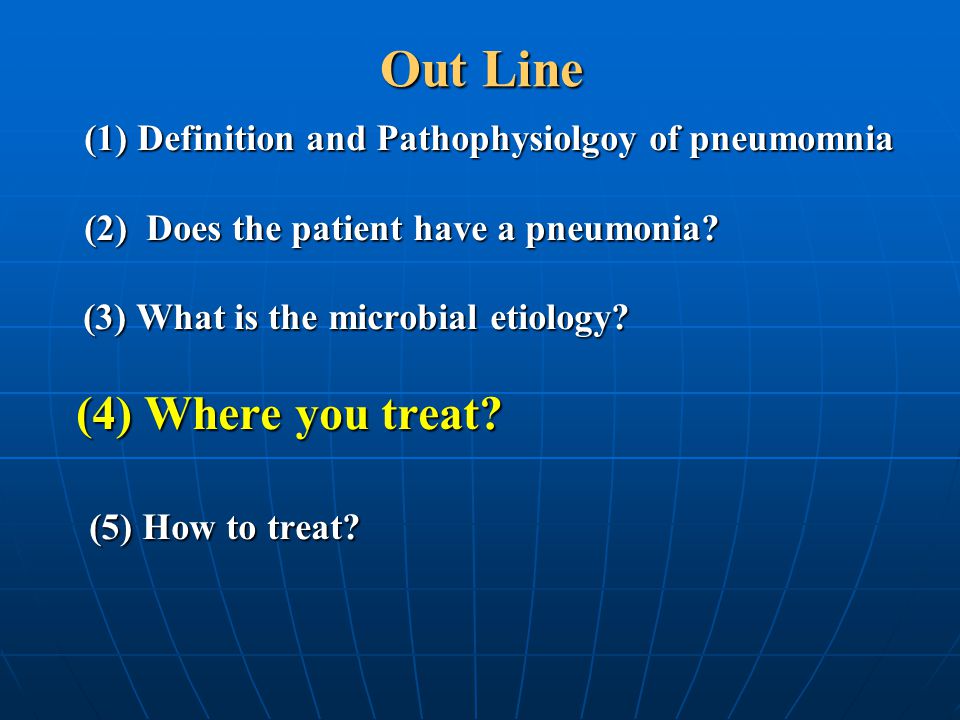 Out Line

(1) Definition and Pathophysiolgoy of pneumomnia

(2) Does the patient have a pneumonia?

(3) What is the microbial etiology?

(4) Where you treat?

(5) How to treat?